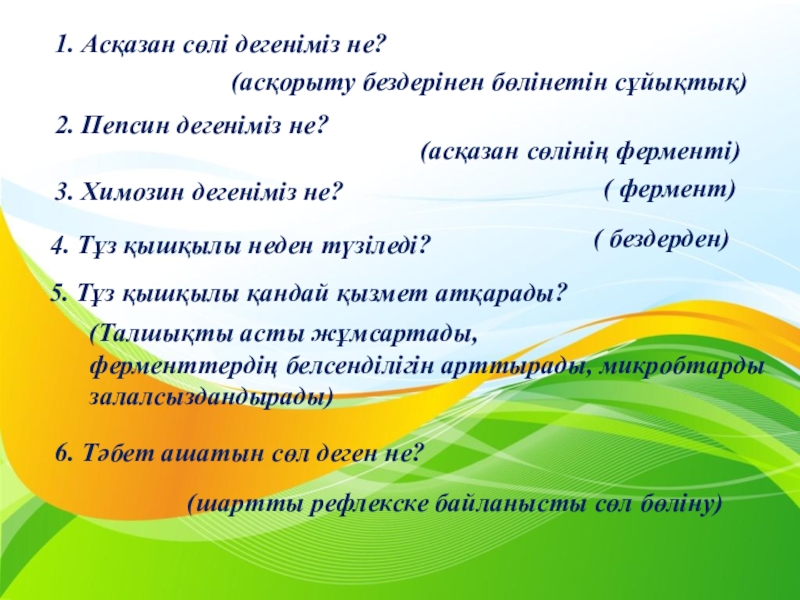 1. Асқазан сөлі дегеніміз не?

(асқорыту бездерінен бөлінетін сұйықтық)

2. Пепсин дегеніміз не?

(асқазан сөлінің ферменті)

3. Химозин дегеніміз не?

( фермент)

4. Тұз қышқылы неден түзіледі?

( бездерден)

5. Тұз қышқылы қандай қызмет атқарады?

(Талшықты асты жұмсартады, ферменттердің белсенділігін арттырады, микробтарды залалсыздандырады)

6. Тәбет ашатын сөл деген не?

(шартты рефлекске байланысты сөл бөліну)